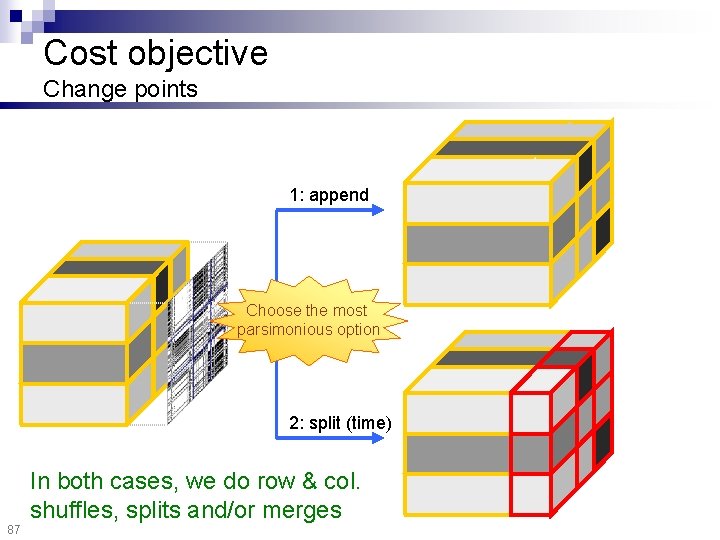 Cost objective
Change points

1: append

Choose the most parsimonious option

2: split (time)

In both cases, we do row & col. shuffles, splits and/or merges

87